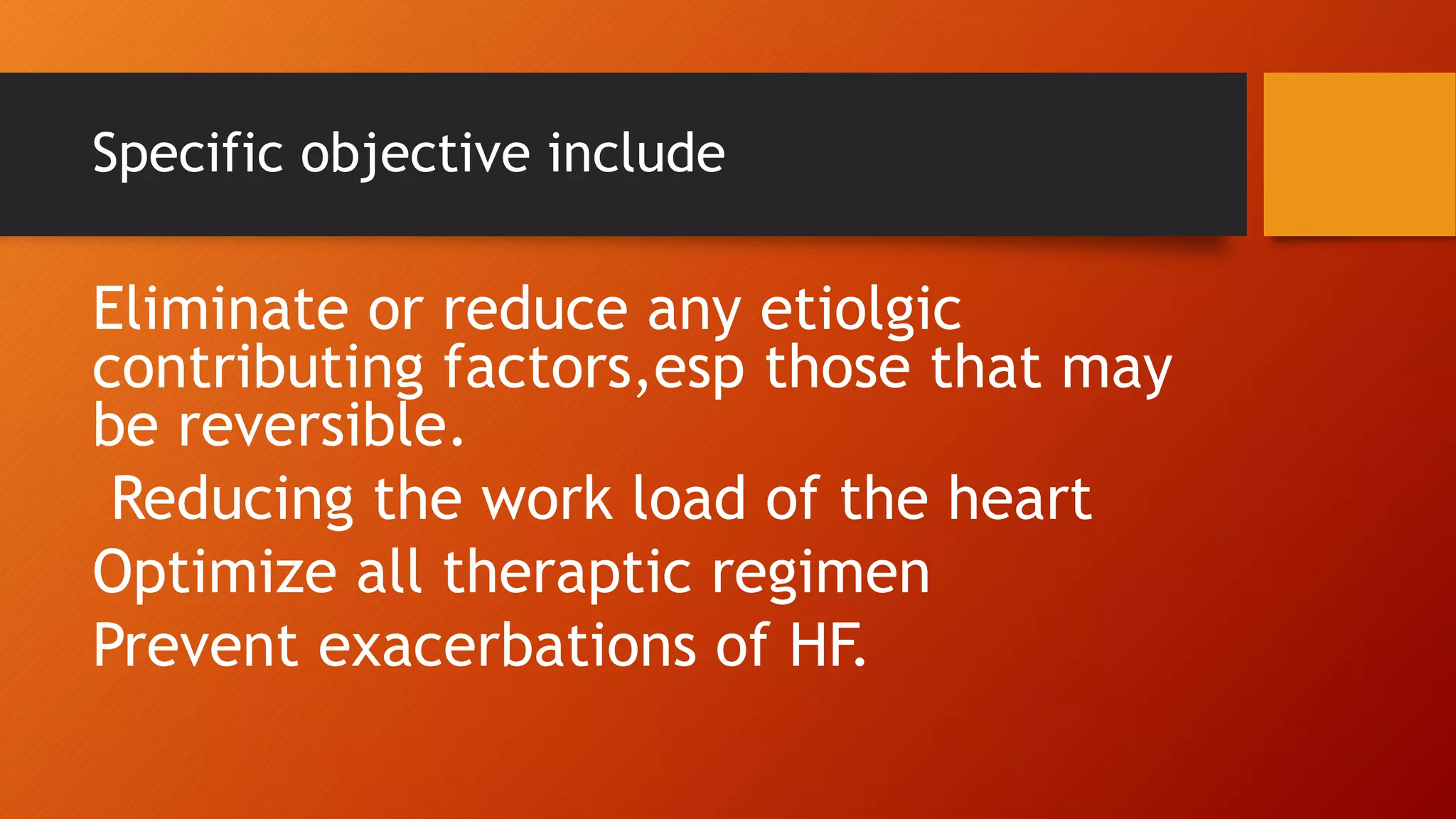 Specific objective include

Eliminate or reduce any etiolgic contributing factors,esp those that may be reversible.

Reducing the work load of the heart

Optimize all theraptic regimen

Prevent exacerbations of HF.